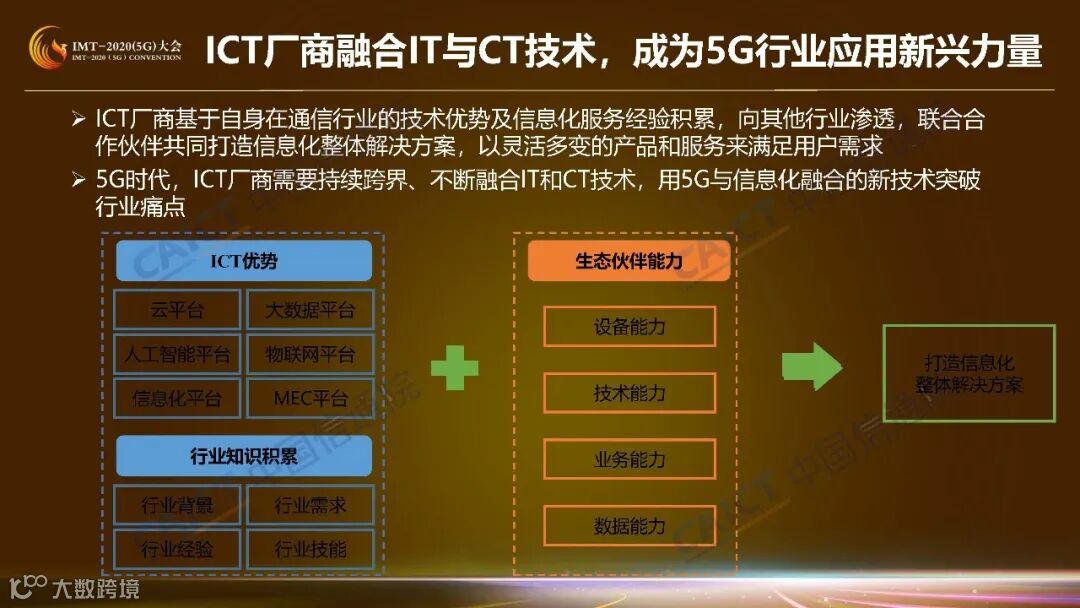 IMT-2020(5G)大会
IMT-2020 (5G) CONVENTION

ICT厂商融合IT与CT技术，成为5G行业应用新兴力量

➢ ICT厂商基于自身在通信行业的技术优势及信息化服务经验积累，向其他行业渗透，联合合作伙伴共同打造信息化整体解决方案，以灵活多变的产品和服务来满足用户需求

➢ 5G时代，ICT厂商需要持续跨界、不断融合IT和CT技术，用5G与信息化融合的新技术突破行业痛点

ICT优势

云平台
大数据平台
人工智能平台
物联网平台
信息化平台
MEC平台

行业知识积累

行业背景
行业需求
行业经验
行业技能

生态伙伴能力

设备能力
技术能力
业务能力
数据能力

打造信息化整体解决方案

CAICT 中国信通院

大数跨境